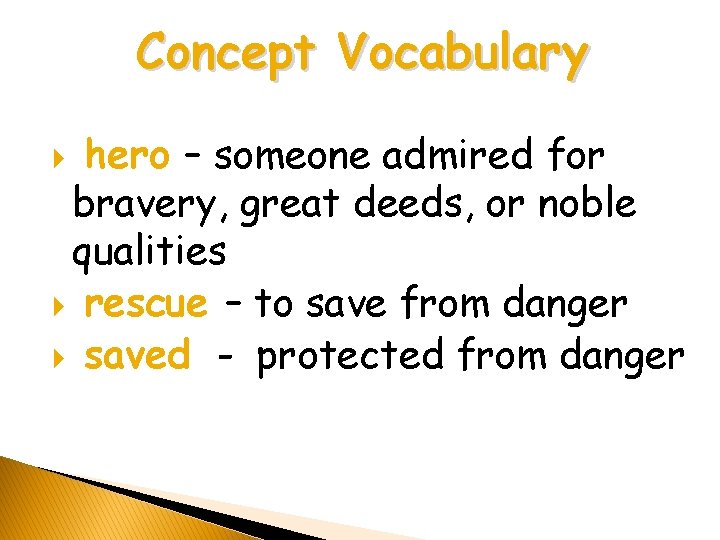 Concept Vocabulary

hero – someone admired for bravery, great deeds, or noble qualities
rescue – to save from danger
saved - protected from danger